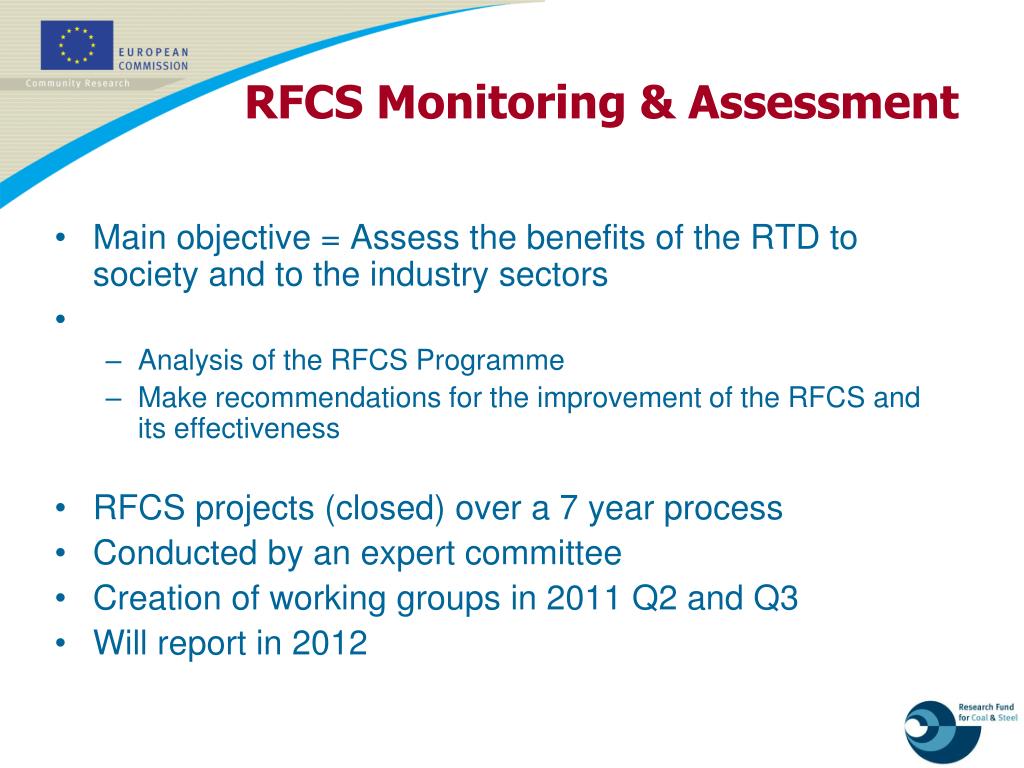 EUROPEAN COMMISSION
Community Research

RFCS Monitoring & Assessment

• Main objective = Assess the benefits of the RTD to society and to the industry sectors
•
– Analysis of the RFCS Programme
– Make recommendations for the improvement of the RFCS and its effectiveness

• RFCS projects (closed) over a 7 year process
• Conducted by an expert committee
• Creation of working groups in 2011 Q2 and Q3
• Will report in 2012

Research Fund for Coal & Steel